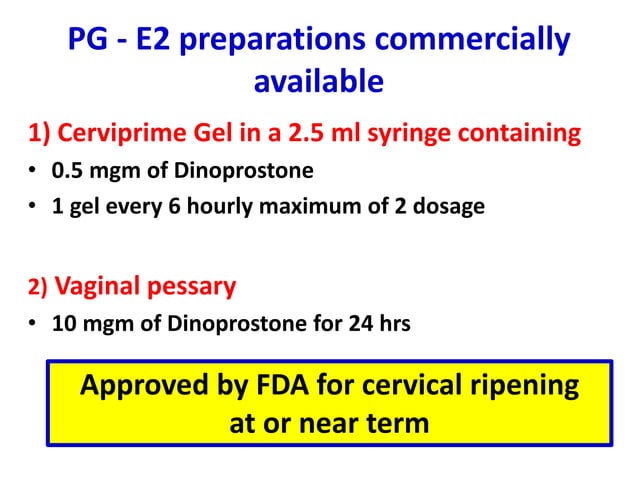 PG - E2 preparations commercially available

1) Cerviprime Gel in a 2.5 ml syringe containing

• 0.5 mgm of Dinoprostone
• 1 gel every 6 hourly maximum of 2 dosage

2) Vaginal pessary

• 10 mgm of Dinoprostone for 24 hrs

Approved by FDA for cervical ripening at or near term